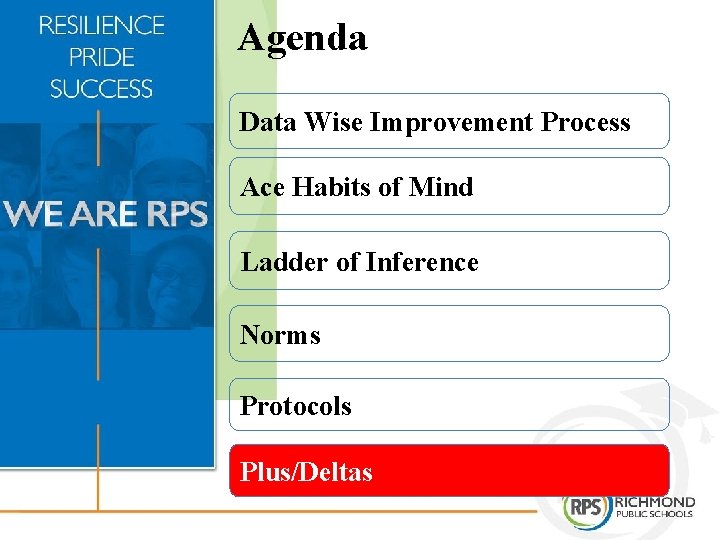 RESILIENCE
PRIDE
SUCCESS

WE ARE RPS

Agenda

Data Wise Improvement Process

Ace Habits of Mind

Ladder of Inference

Norms

Protocols

Plus/Deltas

RPS RICHMOND PUBLIC SCHOOLS